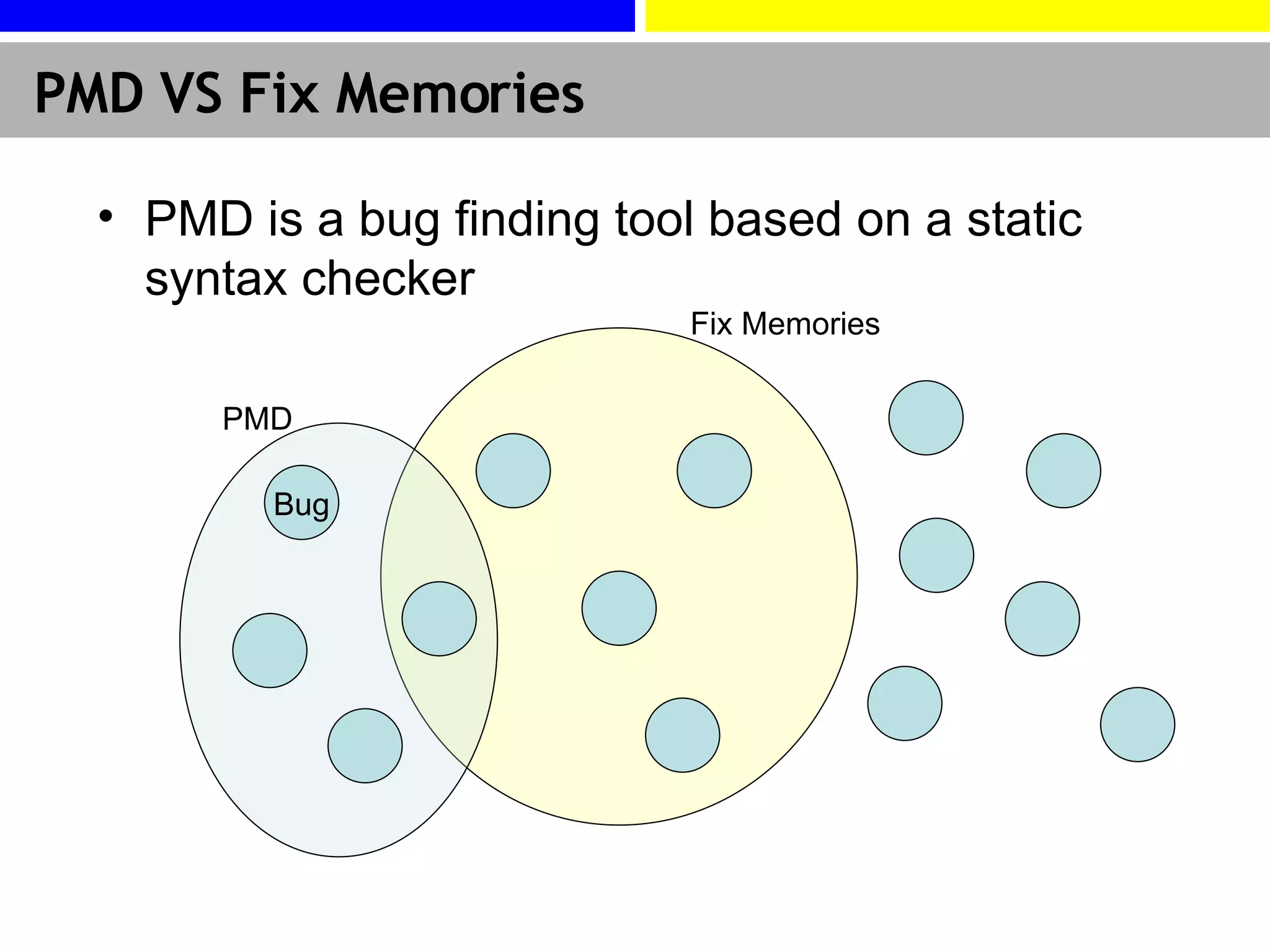 PMD VS Fix Memories

• PMD is a bug finding tool based on a static syntax checker

Fix Memories

PMD

Bug